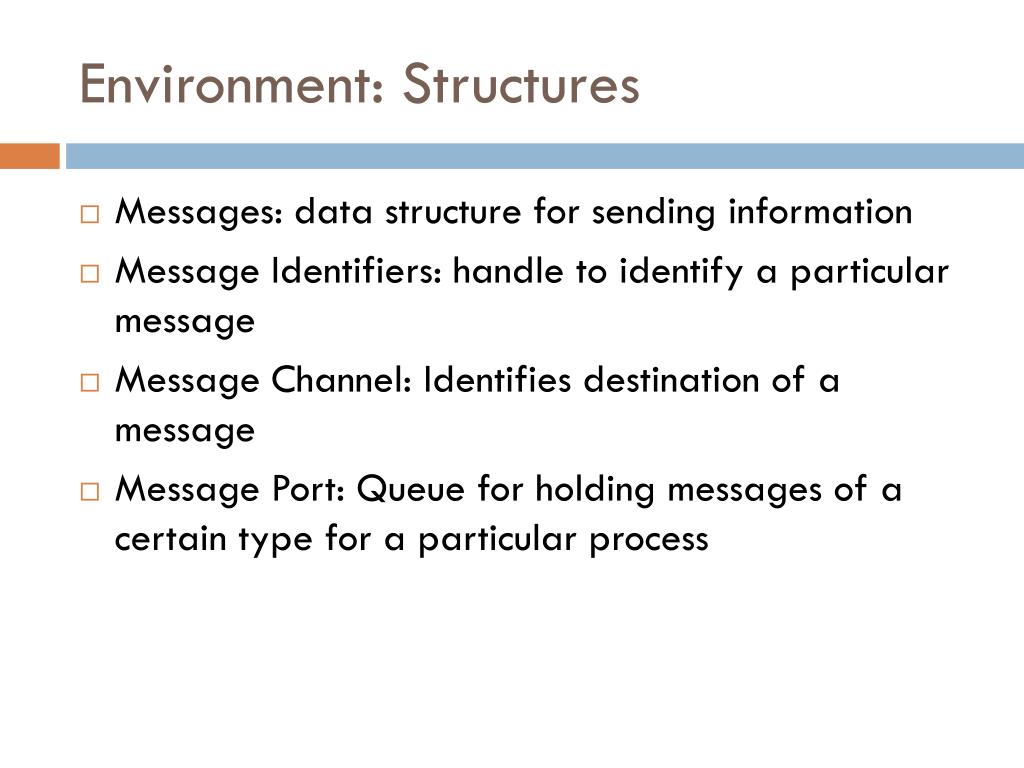 Environment: Structures

□ Messages: data structure for sending information
□ Message Identifiers: handle to identify a particular message
□ Message Channel: Identifies destination of a message
□ Message Port: Queue for holding messages of a certain type for a particular process